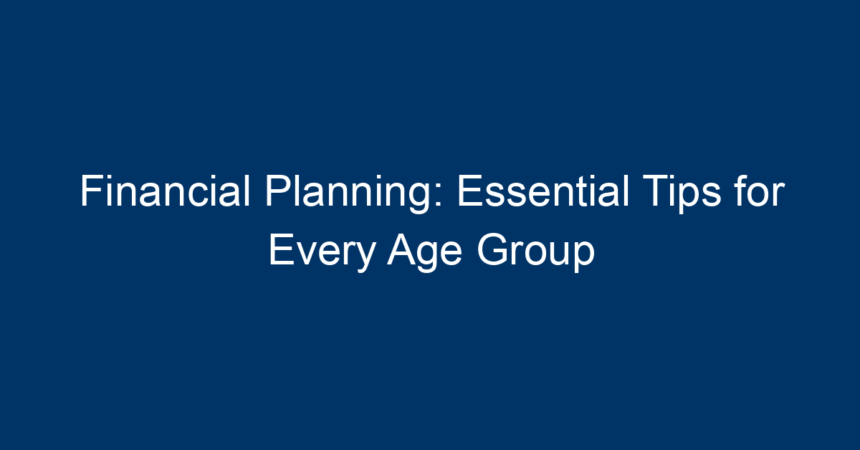 Financial Planning: Essential Tips for Every Age Group